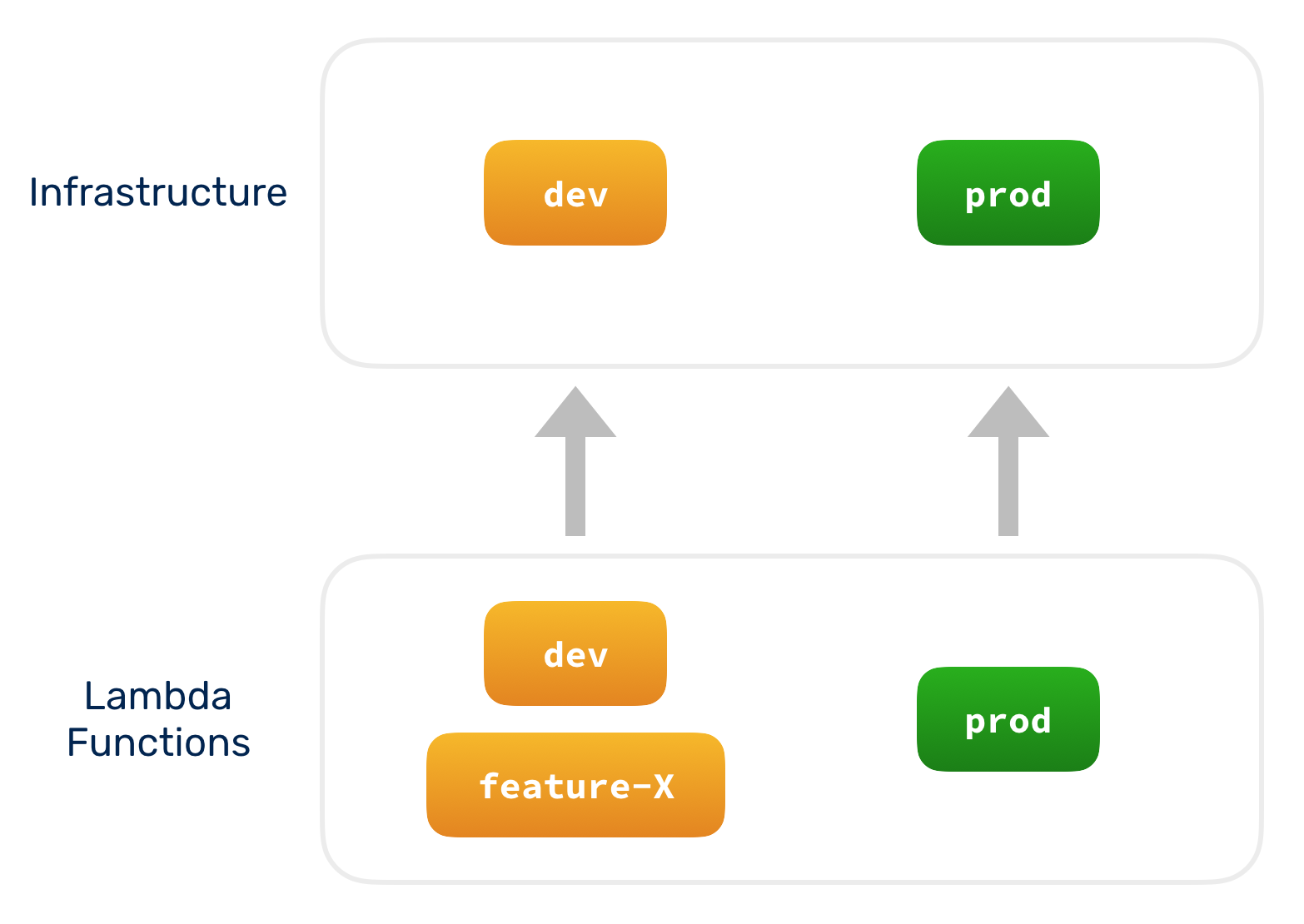 Infrastructure

dev

prod

Lambda Functions

dev

feature-X

prod